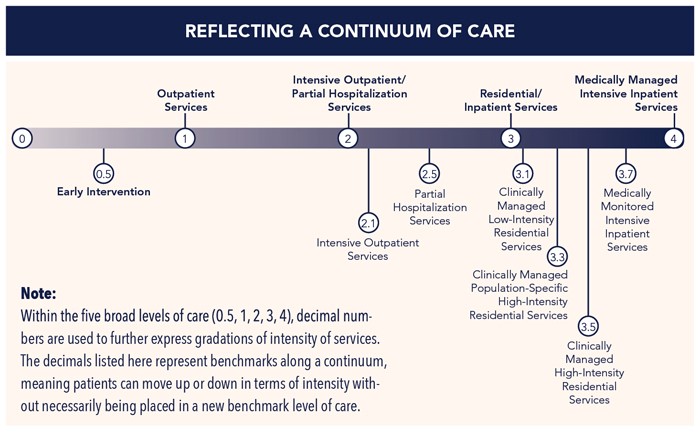 REFLECTING A CONTINUUM OF CARE

Outpatient Services

Intensive Outpatient/ Partial Hospitalization Services

Residential/ Inpatient Services

Medically Managed Intensive Inpatient Services

0

1

2

3

4

0.5
Early Intervention

2.1
Intensive Outpatient Services

2.5
Partial Hospitalization Services

3.1
Clinically Managed Low-Intensity Residential Services

3.3
Clinically Managed Population-Specific High-Intensity Residential Services

3.5
Clinically Managed High-Intensity Residential Services

3.7
Medically Monitored Intensive Inpatient Services

Note:
Within the five broad levels of care (0.5, 1, 2, 3, 4), decimal numbers are used to further express gradations of intensity of services. The decimals listed here represent benchmarks along a continuum, meaning patients can move up or down in terms of intensity without necessarily being placed in a new benchmark level of care.